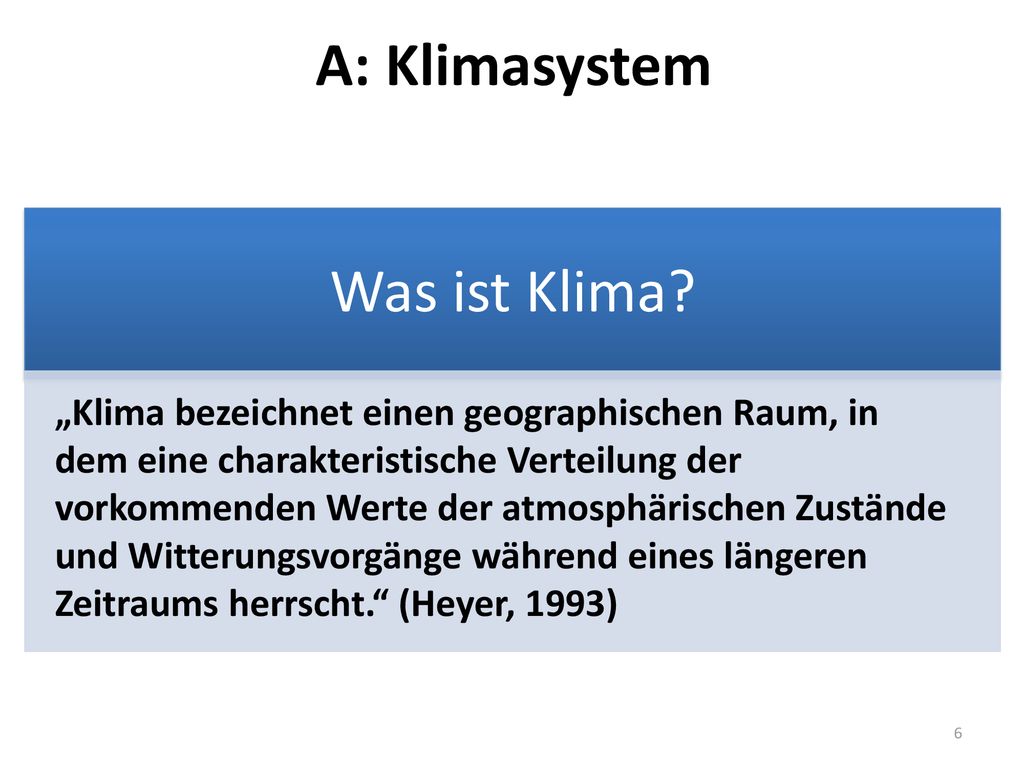 A: Klimasystem

Was ist Klima?

„Klima bezeichnet einen geographischen Raum, in dem eine charakteristische Verteilung der vorkommenden Werte der atmosphärischen Zustände und Witterungsvorgänge während eines längeren Zeitraums herrscht.“ (Heyer, 1993)

6